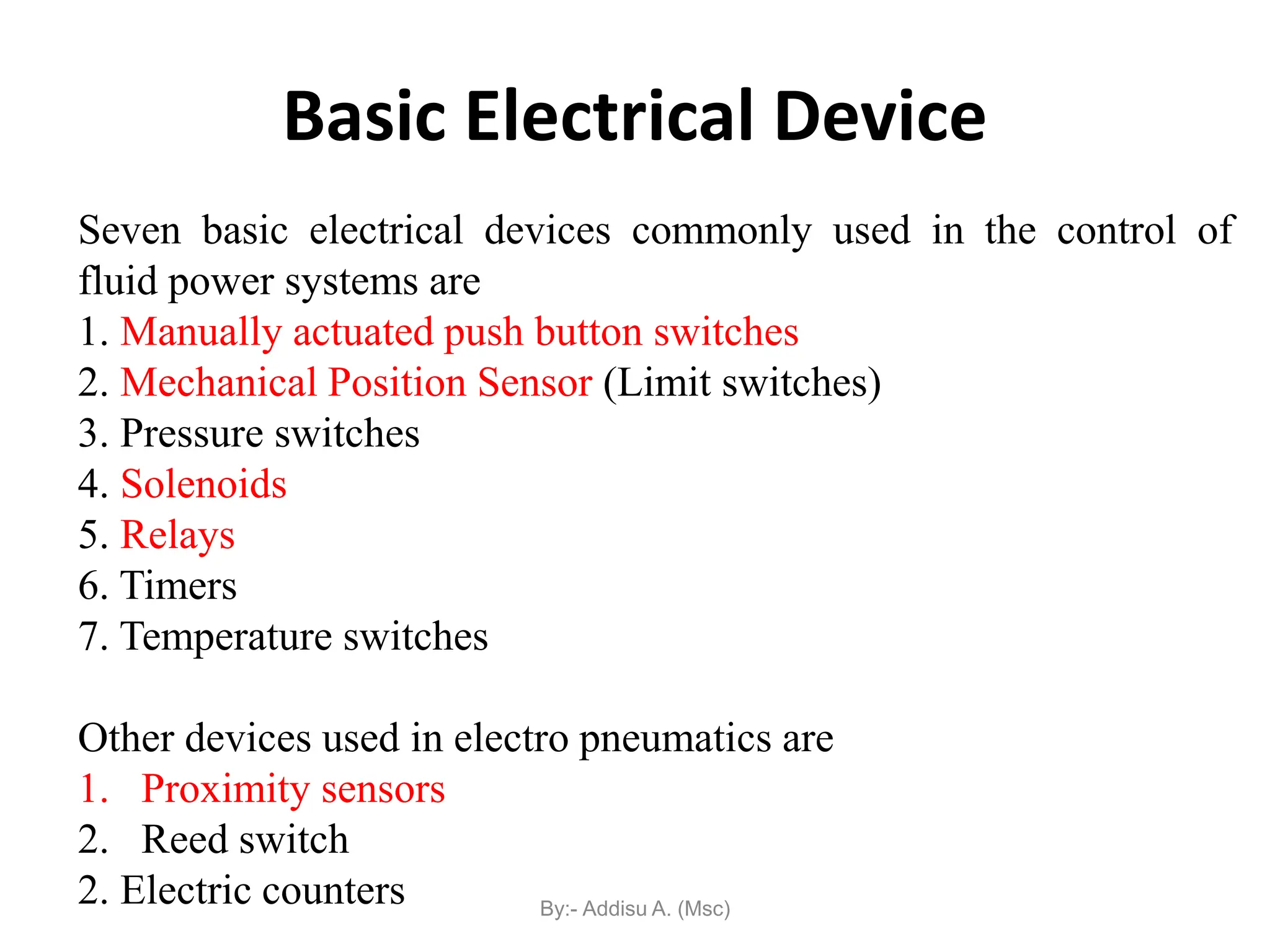 Basic Electrical Device

Seven basic electrical devices commonly used in the control of fluid power systems are
1. Manually actuated push button switches
2. Mechanical Position Sensor (Limit switches)
3. Pressure switches
4. Solenoids
5. Relays
6. Timers
7. Temperature switches

Other devices used in electro pneumatics are
1. Proximity sensors
2. Reed switch
2. Electric counters

By:- Addisu A. (Msc)